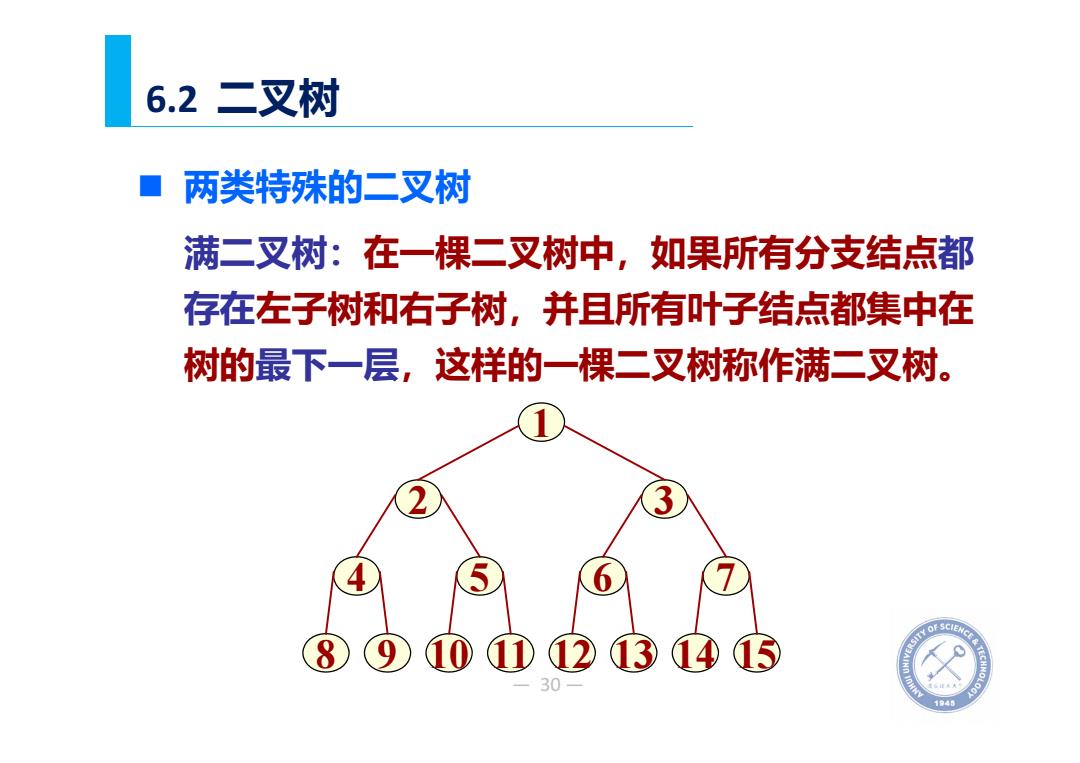 6.2 二叉树

■ 两类特殊的二叉树

满二叉树：在一棵二叉树中，如果所有分支结点都存在左子树和右子树，并且所有叶子结点都集中在树的最下一层，这样的一棵二叉树称作满二叉树。

1

2 3

4 5 6 7

8 9 10 11 12 13 14 15

— 30 —

ANHUI UNIVERSITY OF SCIENCE & TECHNOLOGY 1945